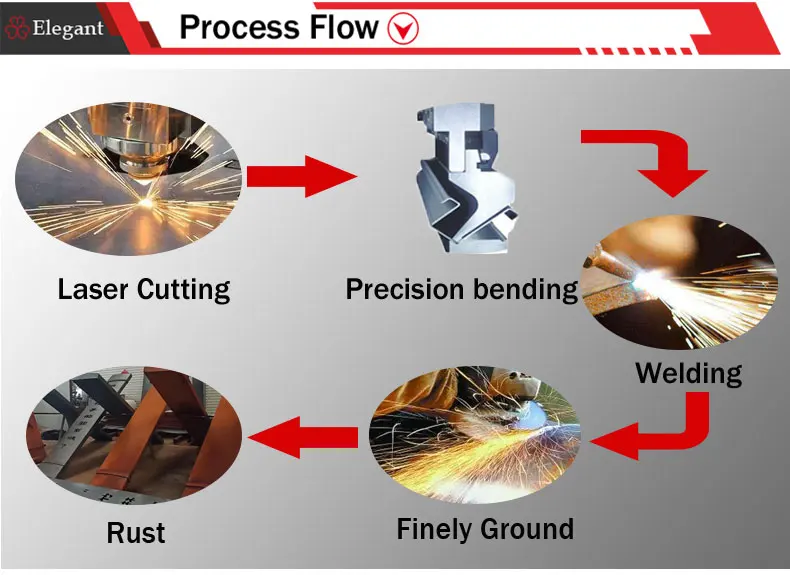 Elegant

Process Flow

Laser Cutting

Precision bending

Welding

Finely Ground

Rust